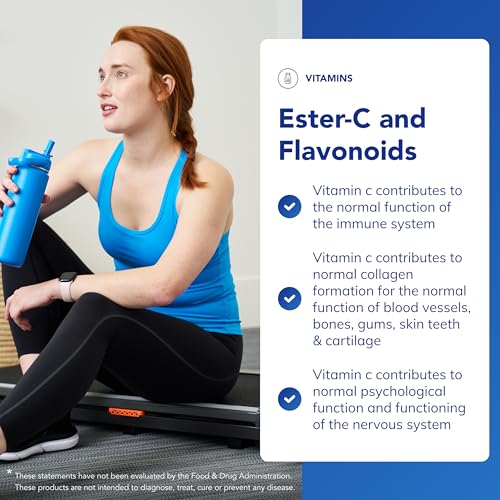 VITAMINS

Ester-C and Flavonoids

Vitamin c contributes to the normal function of the immune system

Vitamin c contributes to normal collagen formation for the normal function of blood vessels, bones, gums, skin teeth & cartilage

Vitamin c contributes to normal psychological function and functioning of the nervous system

* These statements have not been evaluated by the Food & Drug Administration. These products are not intended to diagnose, treat, cure or prevent any disease.